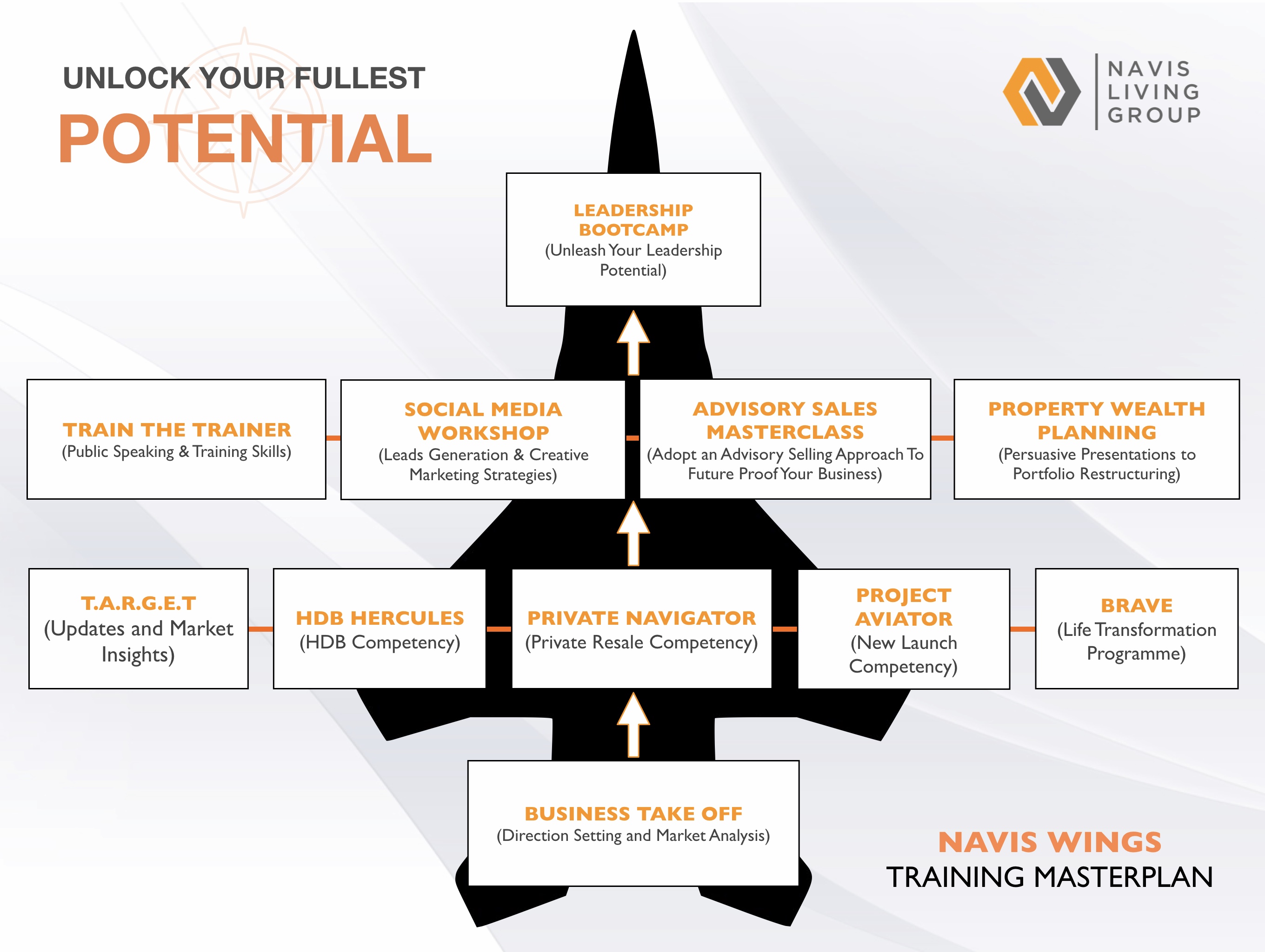 UNLOCK YOUR FULLEST
POTENTIAL

NAVIS LIVING GROUP

LEADERSHIP BOOTCAMP
(Unleash Your Leadership Potential)

TRAIN THE TRAINER
(Public Speaking & Training Skills)

SOCIAL MEDIA WORKSHOP
(Leads Generation & Creative Marketing Strategies)

ADVISORY SALES MASTERCLASS
(Adopt an Advisory Selling Approach To Future Proof Your Business)

PROPERTY WEALTH PLANNING
(Persuasive Presentations to Portfolio Restructuring)

T.A.R.G.E.T
(Updates and Market Insights)

HDB HERCULES
(HDB Competency)

PRIVATE NAVIGATOR
(Private Resale Competency)

PROJECT AVIATOR
(New Launch Competency)

BRAVE
(Life Transformation Programme)

BUSINESS TAKE OFF
(Direction Setting and Market Analysis)

NAVIS WINGS
TRAINING MASTERPLAN